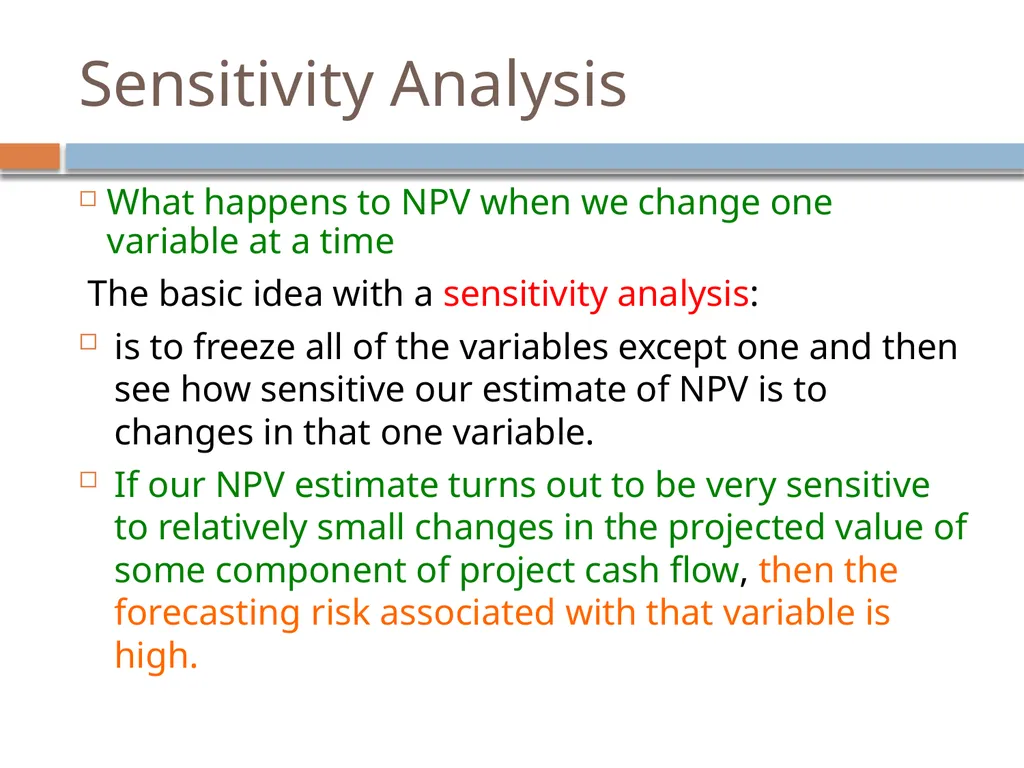 Sensitivity Analysis

What happens to NPV when we change one variable at a time

The basic idea with a sensitivity analysis:

is to freeze all of the variables except one and then see how sensitive our estimate of NPV is to changes in that one variable.

If our NPV estimate turns out to be very sensitive to relatively small changes in the projected value of some component of project cash flow, then the forecasting risk associated with that variable is high.